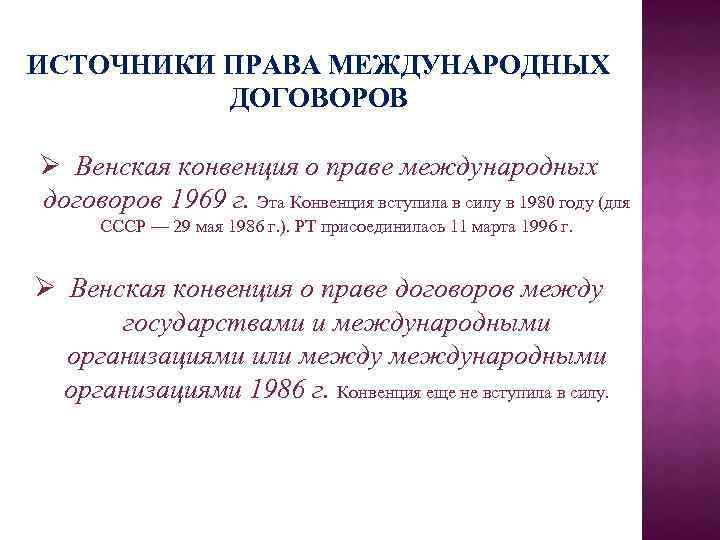 ИСТОЧНИКИ ПРАВА МЕЖДУНАРОДНЫХ ДОГОВОРОВ

➢ Венская конвенция о праве международных договоров 1969 г. Эта Конвенция вступила в силу в 1980 году (для СССР — 29 мая 1986 г.). РТ присоединилась 11 марта 1996 г.

➢ Венская конвенция о праве договоров между государствами и международными организациями или между международными организациями 1986 г. Конвенция еще не вступила в силу.